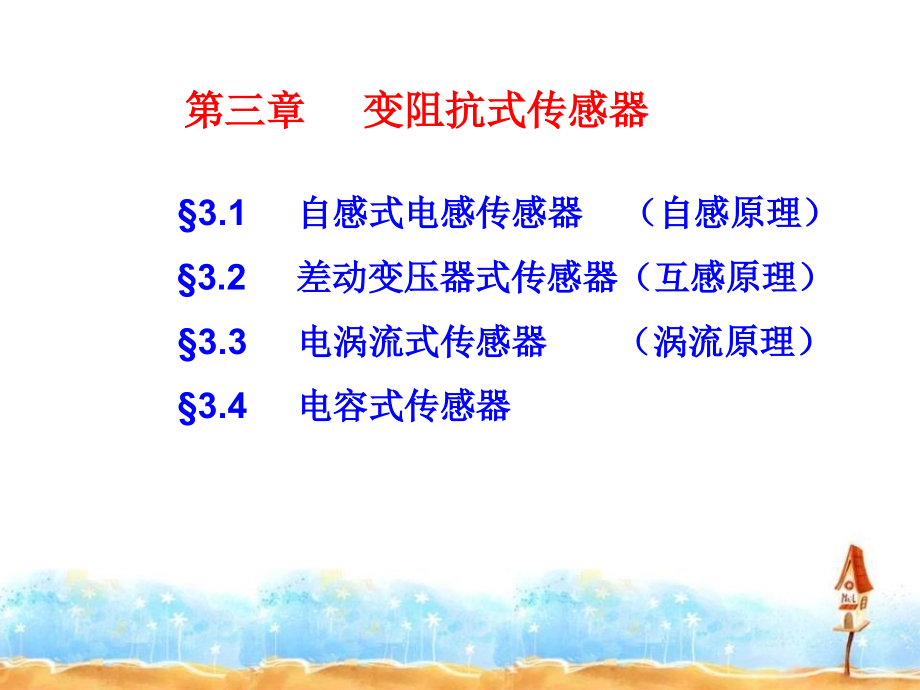 第三章　变阻抗式传感器

§3.1　自感式电感传感器　（自感原理）

§3.2　差动变压器式传感器（互感原理）

§3.3　电涡流式传感器　（涡流原理）

§3.4　电容式传感器

No.1